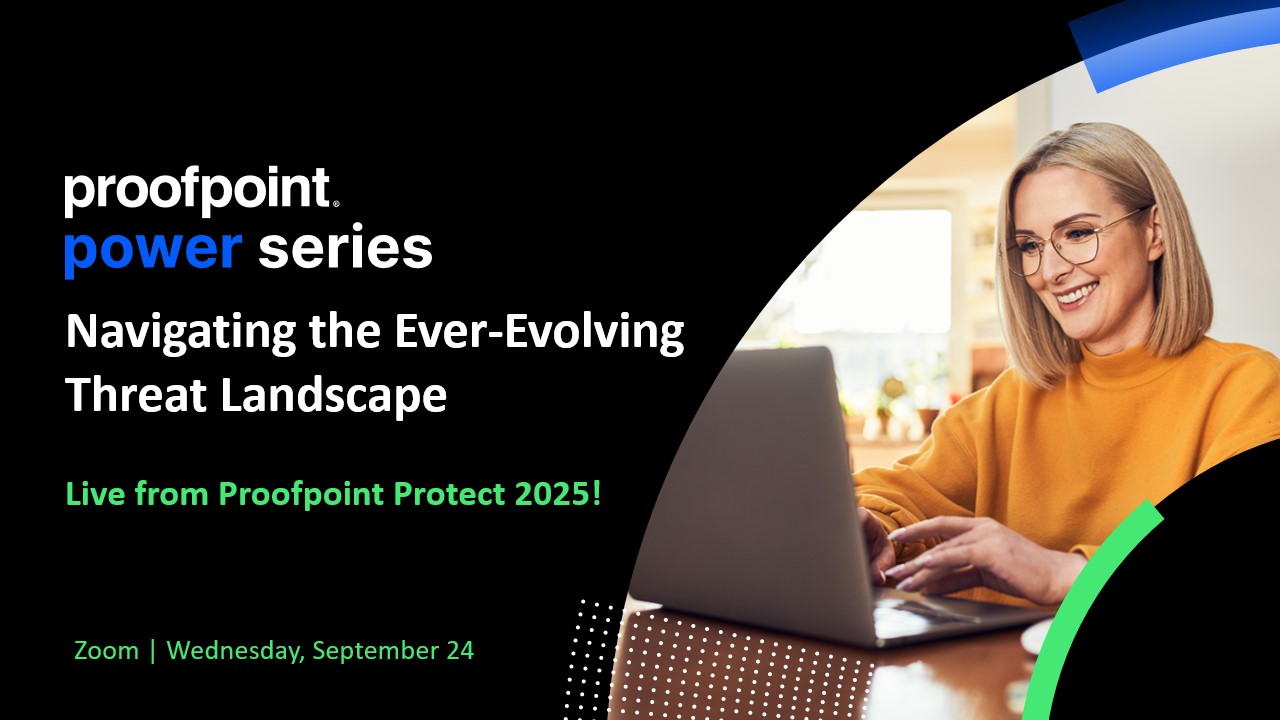 proofpoint.
power series

Navigating the Ever-Evolving Threat Landscape

Live from Proofpoint Protect 2025!

Zoom | Wednesday, September 24